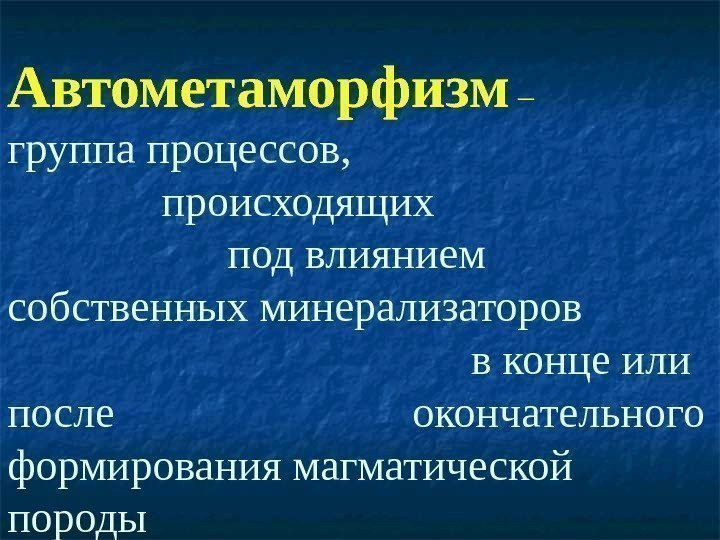 Автометаморфизм – группа процессов, происходящих под влиянием собственных минерализаторов в конце или после окончательного формирования магматической породы